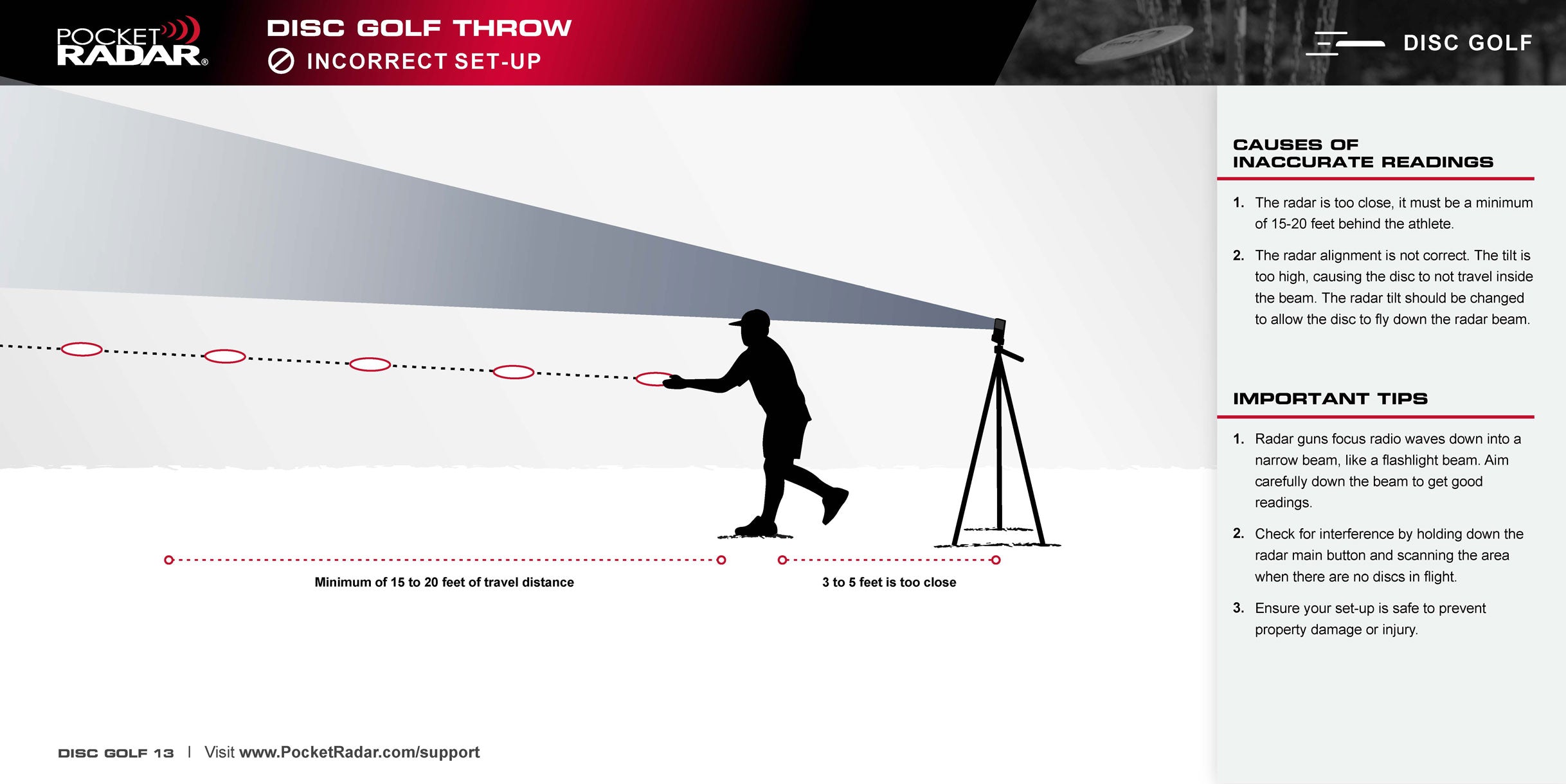 POCKET RADAR®

DISC GOLF THROW
INCORRECT SET-UP

DISC GOLF

Minimum of 15 to 20 feet of travel distance

3 to 5 feet is too close

CAUSES OF INACCURATE READINGS

1. The radar is too close, it must be a minimum of 15-20 feet behind the athlete.

2. The radar alignment is not correct. The tilt is too high, causing the disc to not travel inside the beam. The radar tilt should be changed to allow the disc to fly down the radar beam.

IMPORTANT TIPS

1. Radar guns focus radio waves down into a narrow beam, like a flashlight beam. Aim carefully down the beam to get good readings.

2. Check for interference by holding down the radar main button and scanning the area when there are no discs in flight.

3. Ensure your set-up is safe to prevent property damage or injury.

DISC GOLF 13 | Visit www.PocketRadar.com/support